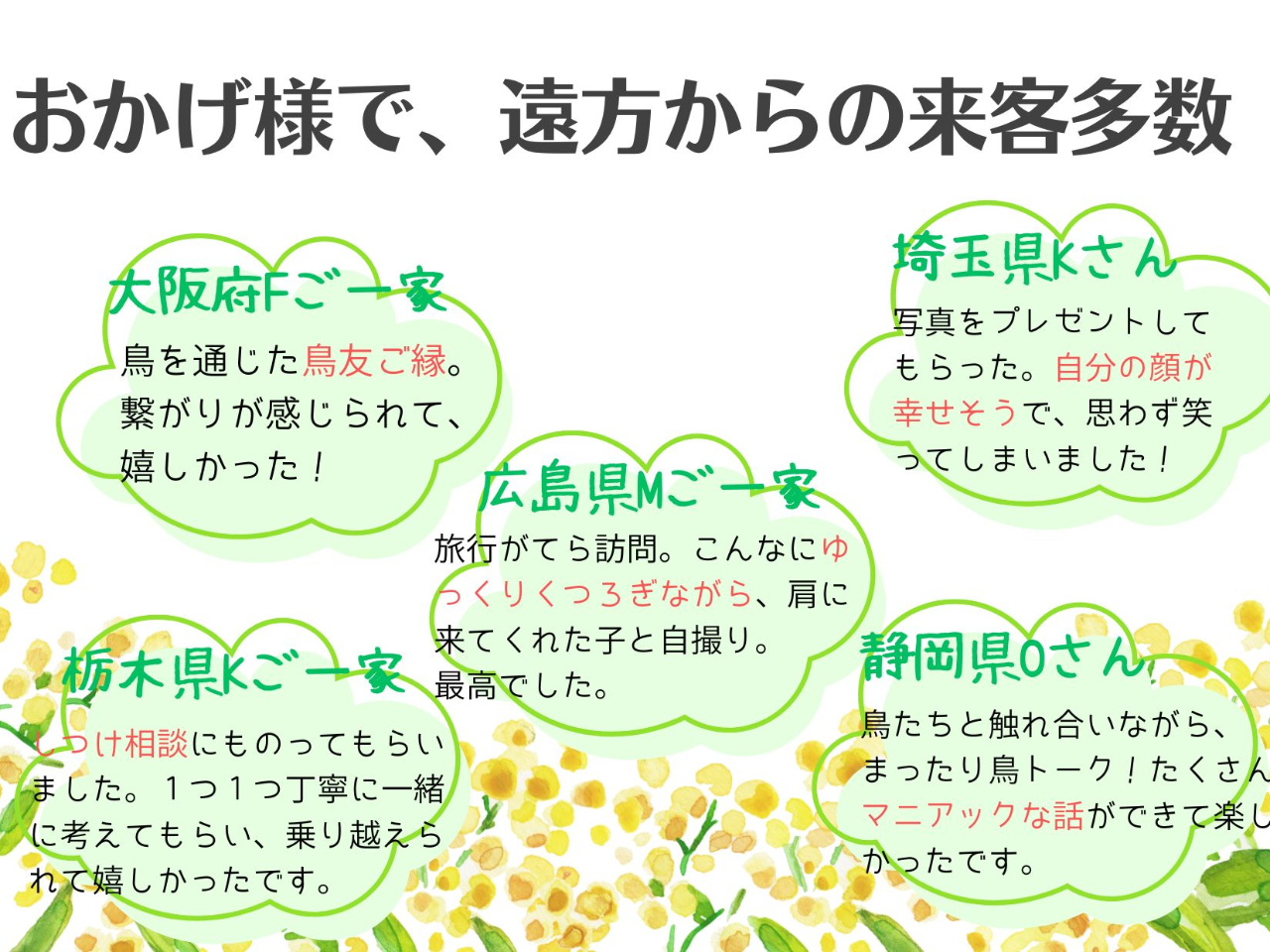 おかげ様で、遠方からの来客多数

大阪府Fご一家
鳥を通じた鳥友ご縁。繋がりが感じられて、嬉しかった！

埼玉県Kさん
写真をプレゼントしてもらった。自分の顔が幸せそうで、思わず笑ってしまいました！

広島県Mご一家
旅行がてら訪問。こんなにゆっくりくつろぎながら、肩に来てくれた子と自撮り。最高でした。

栃木県Kご一家
しつけ相談にものってもらいました。１つ１つ丁寧に一緒に考えてもらい、乗り越えられて嬉しかったです。

静岡県Oさん
鳥たちと触れ合いながら、まったり鳥トーク！たくさんマニアックな話ができて楽しかったです。